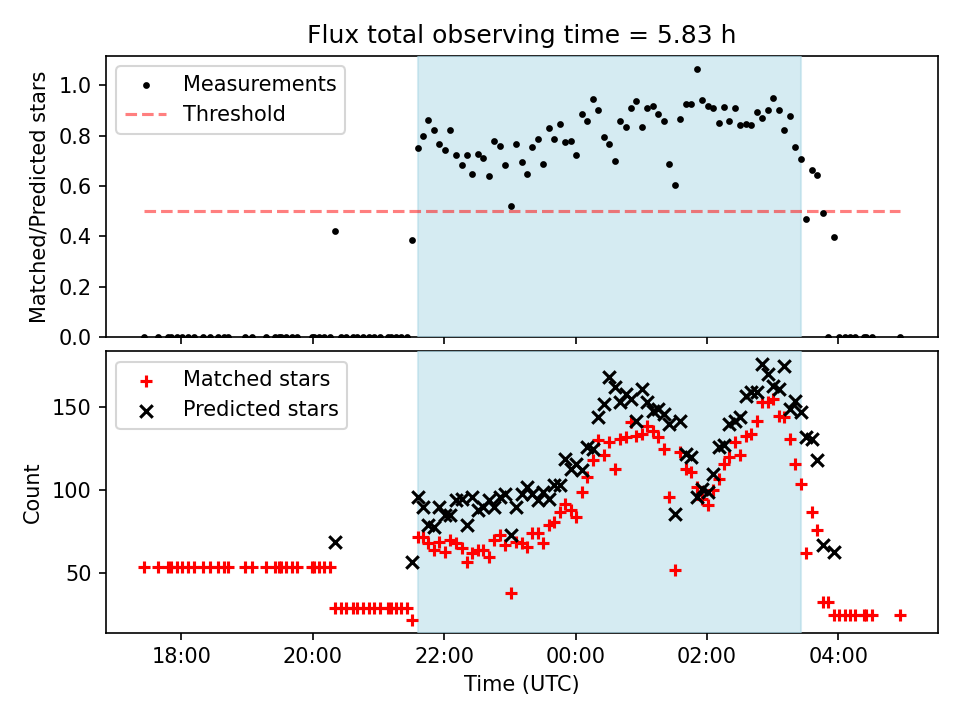 Flux total observing time = 5.83 h

Measurements
Threshold

Matched/Predicted stars

1.0
0.8
0.6
0.4
0.2
0.0

Matched stars
Predicted stars

Count

150
100
50

18:00
20:00
22:00
00:00
02:00
04:00

Time (UTC)